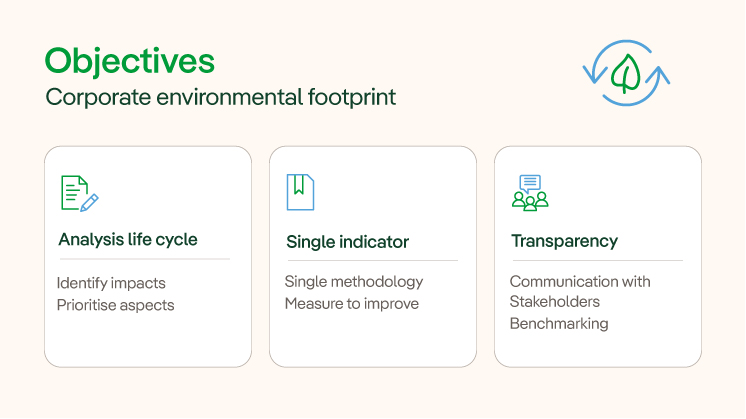 Objectives
Corporate environmental footprint

Analysis life cycle

Identify impacts
Prioritise aspects

Single indicator

Single methodology
Measure to improve

Transparency

Communication with Stakeholders
Benchmarking